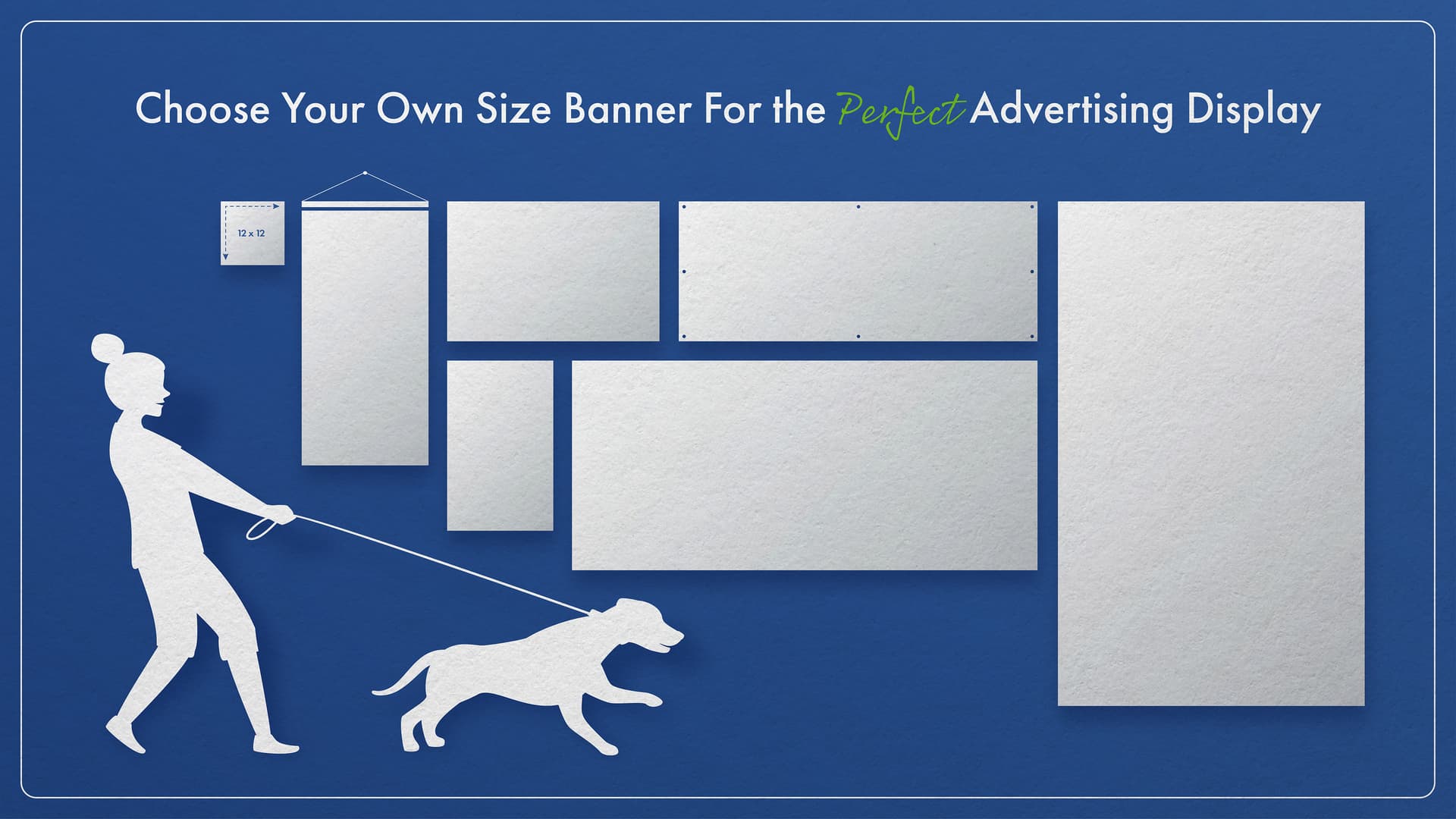 Choose Your Own Size Banner For the Perfect Advertising Display

12 x 12